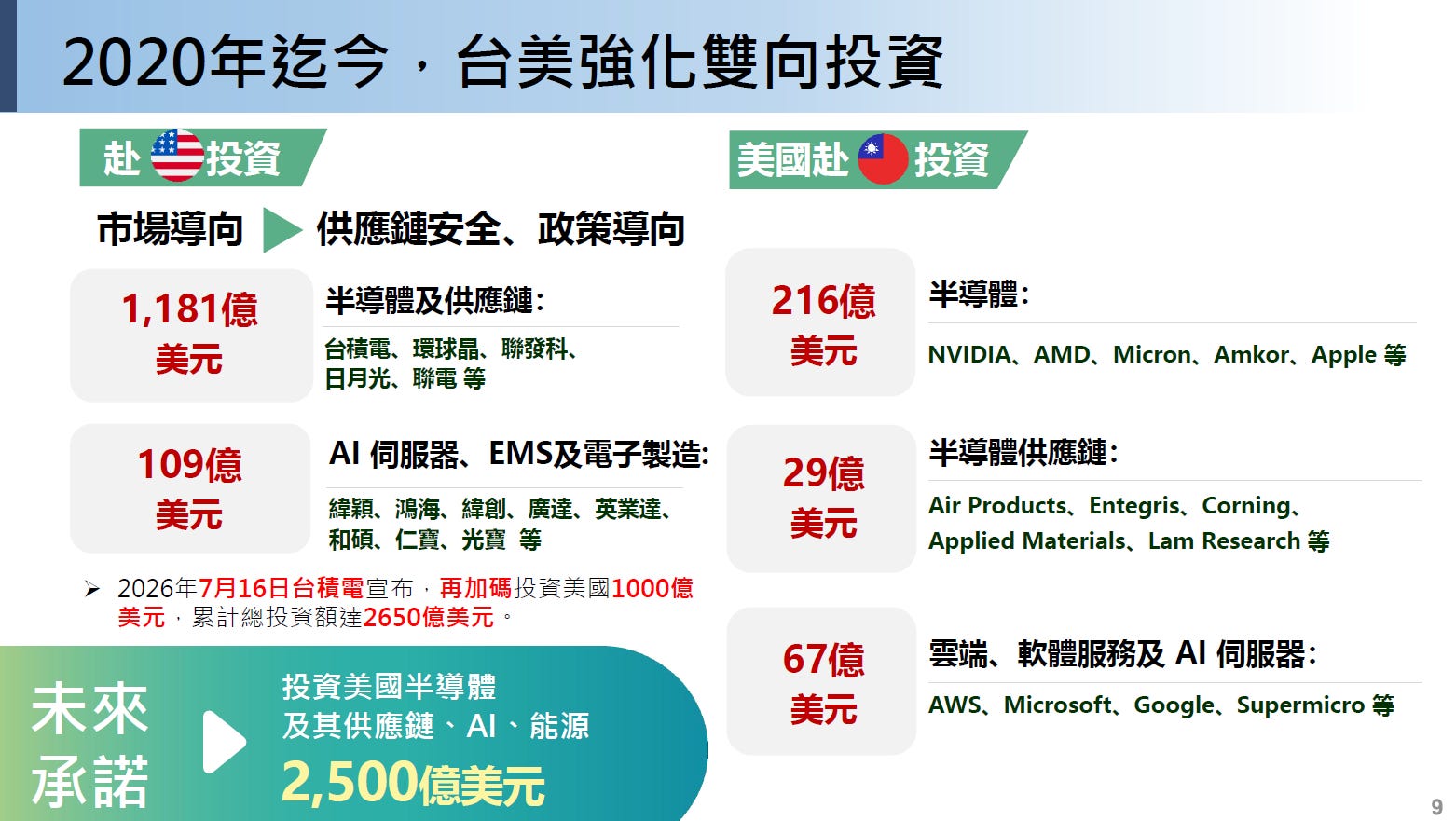 2020年迄今，台美強化雙向投資

赴 投資

市場導向 供應鏈安全、政策導向

1,181億
美元

半導體及供應鏈:
台積電、環球晶、聯發科、日月光、聯電 等

109億
美元

AI 伺服器、EMS及電子製造:
緯穎、鴻海、緯創、廣達、英業達、和碩、仁寶、光寶 等

➢ 2026年7月16日台積電宣布，再加碼投資美國1000億美元，累計總投資額達2650億美元。

未來承諾

投資美國半導體及其供應鏈、AI、能源
2,500億美元

美國赴 投資

216億
美元

半導體:
NVIDIA、AMD、Micron、Amkor、Apple 等

29億
美元

半導體供應鏈:
Air Products、Entegris、Corning、Applied Materials、Lam Research 等

67億
美元

雲端、軟體服務及 AI 伺服器:
AWS、Microsoft、Google、Supermicro 等

9